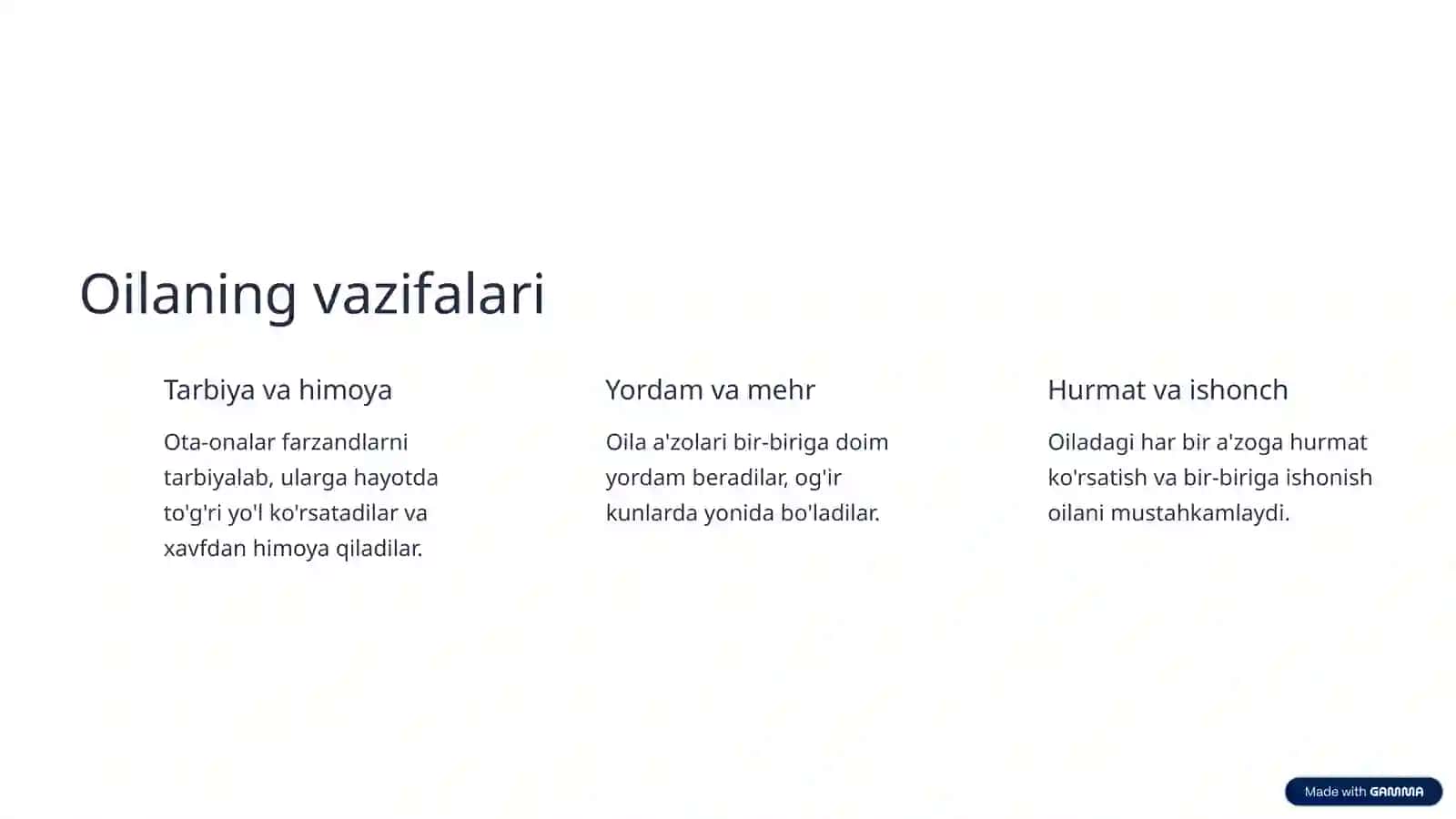 Oilaning vazifalari

Tarbiya va himoya

Ota-onalar farzandlarni tarbiyalab, ularga hayotda to'g'ri yo'l ko'rsatadilar va xavfdan himoya qiladilar.

Yordam va mehr

Oila a'zolari bir-biriga doim yordam beradilar, og'ir kunlarda yonida bo'ladilar.

Hurmat va ishonch

Oiladagi har bir a'zoga hurmat ko'rsatish va bir-biriga ishonish oilani mustahkamlaydi.

Made with GAMMA